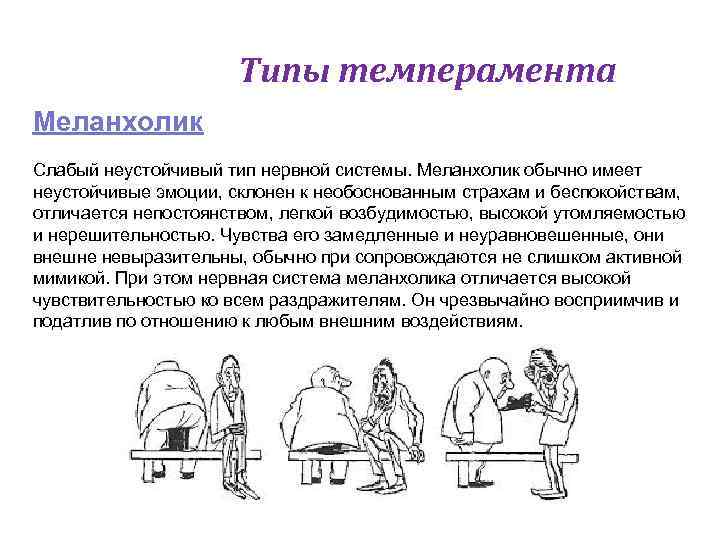 Типы темперамента

Меланхолик

Слабый неустойчивый тип нервной системы. Меланхолик обычно имеет неустойчивые эмоции, склонен к необоснованным страхам и беспокойствам, отличается непостоянством, легкой возбудимостью, высокой утомляемостью и нерешительностью. Чувства его замедленные и неуравновешенные, они внешне невыразительны, обычно при сопровождаются не слишком активной мимикой. При этом нервная система меланхолика отличается высокой чувствительностью ко всем раздражителям. Он чрезвычайно восприимчив и податлив по отношению к любым внешним воздействиям.